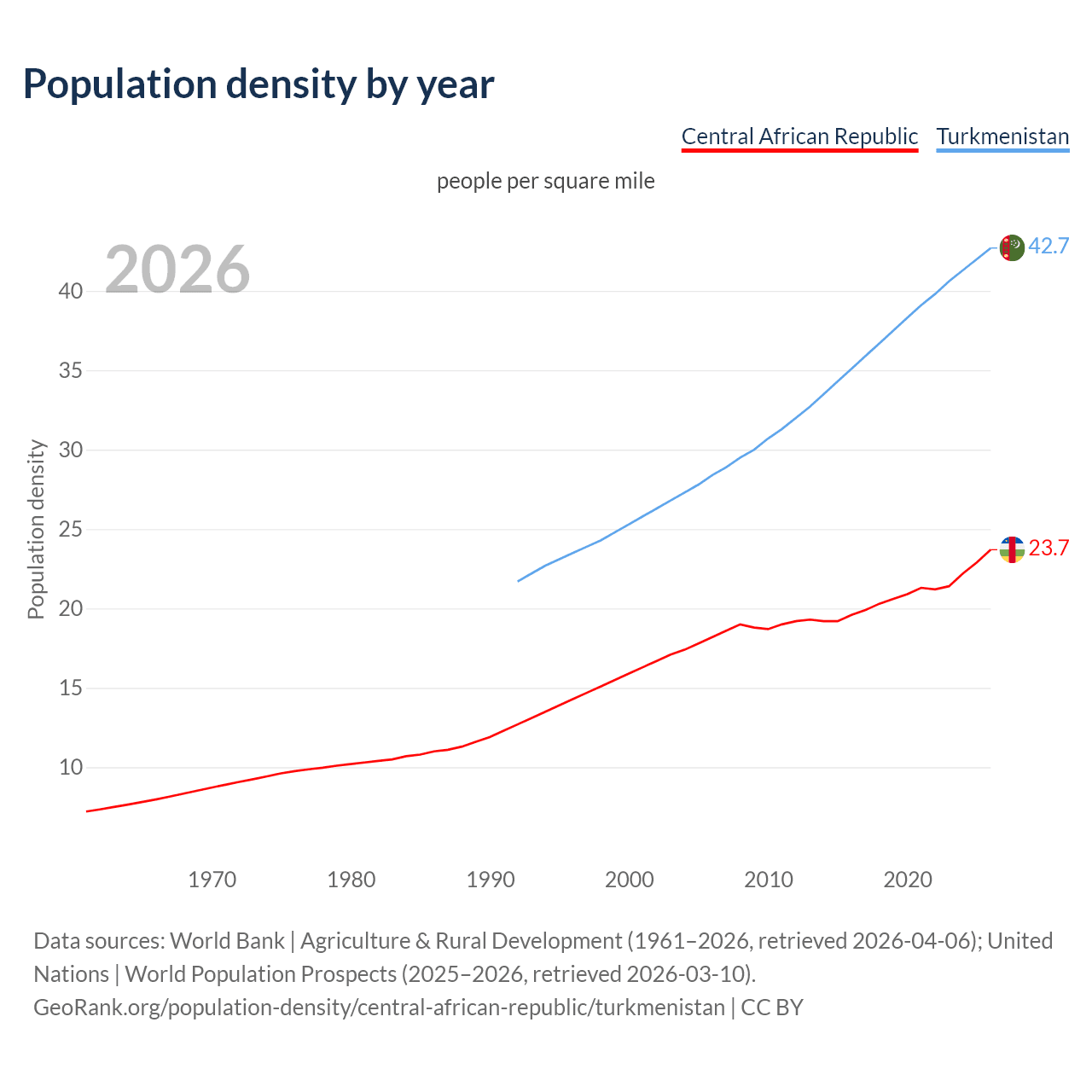 Population density by year

Central African Republic Turkmenistan

people per square mile

2026

Population density

40
35
30
25
20
15
10

42.7
23.7

1970 1980 1990 2000 2010 2020

Data sources: World Bank | Agriculture & Rural Development (1961–2026, retrieved 2026-04-06); United Nations | World Population Prospects (2025–2026, retrieved 2026-03-10).
GeoRank.org/population-density/central-african-republic/turkmenistan | CC BY